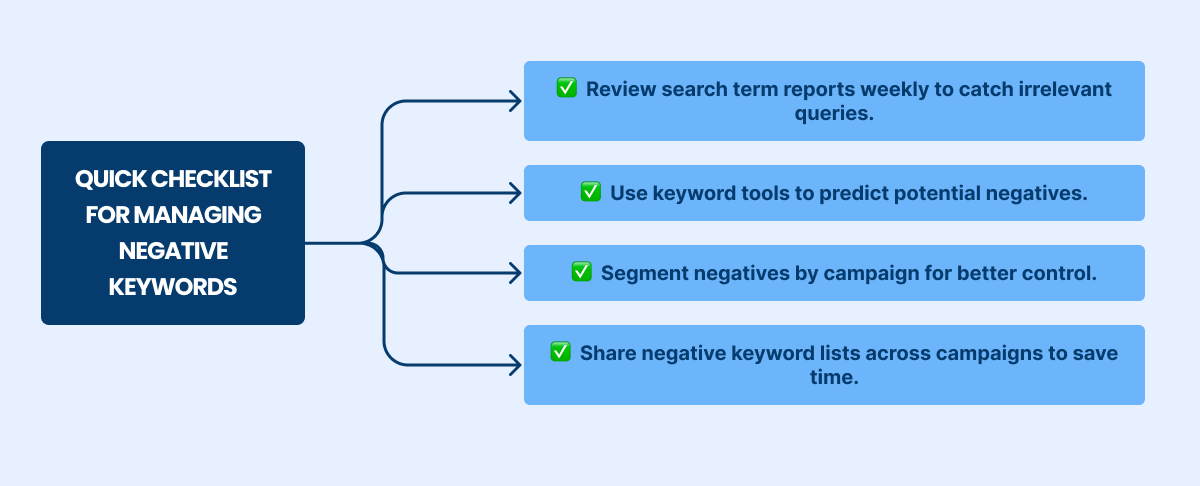 QUICK CHECKLIST FOR MANAGING NEGATIVE KEYWORDS

✅ Review search term reports weekly to catch irrelevant queries.

✅ Use keyword tools to predict potential negatives.

✅ Segment negatives by campaign for better control.

✅ Share negative keyword lists across campaigns to save time.